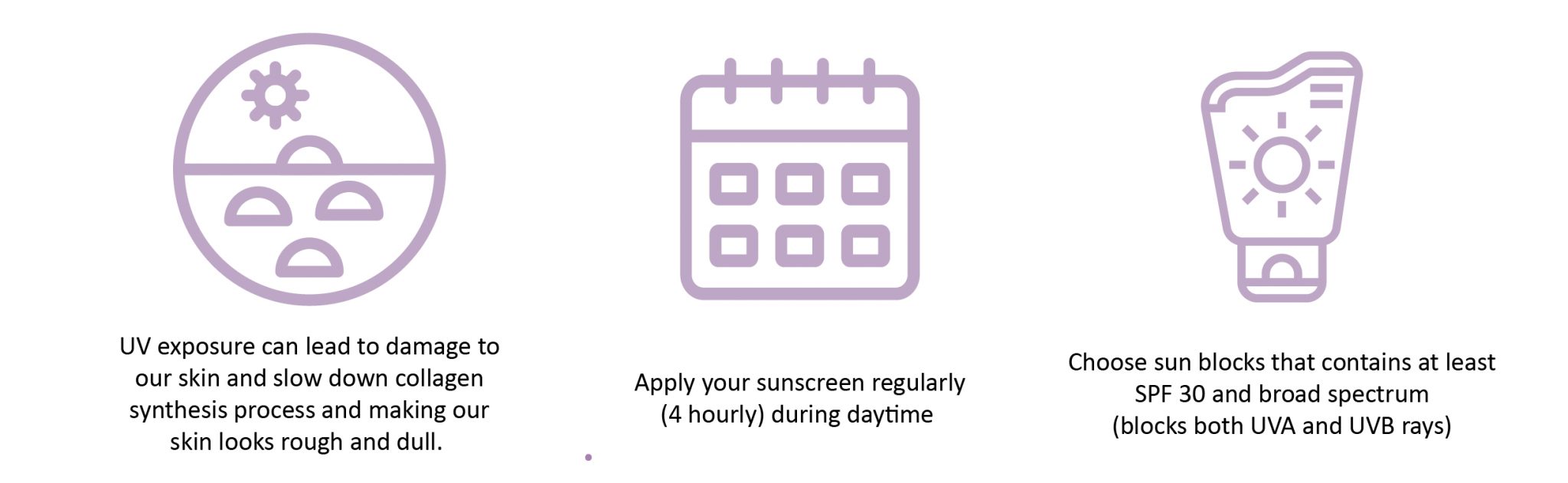 UV exposure can lead to damage to our skin and slow down collagen synthesis process and making our skin looks rough and dull.

Apply your sunscreen regularly (4 hourly) during daytime

Choose sun blocks that contains at least SPF 30 and broad spectrum (blocks both UVA and UVB rays)